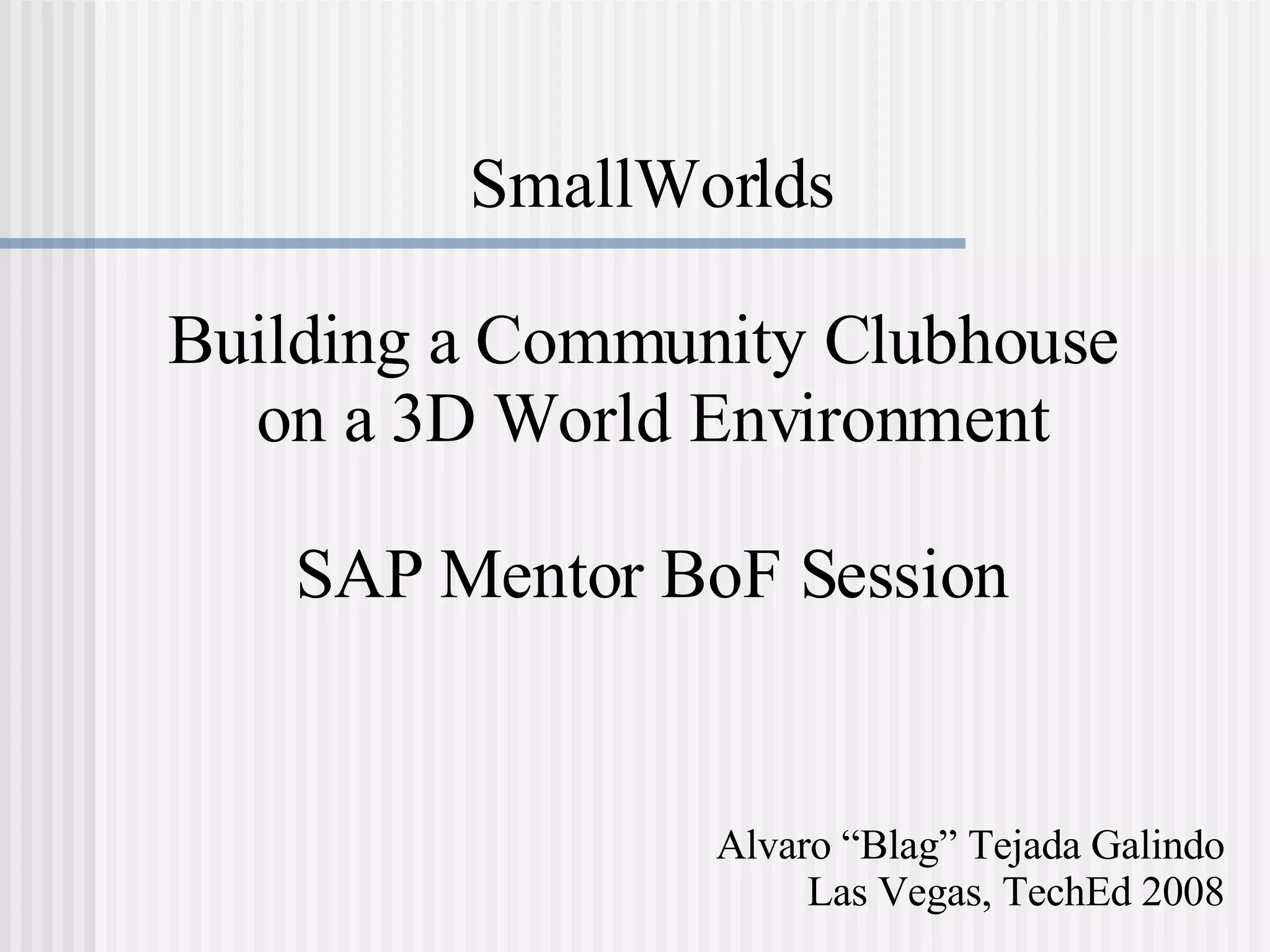 SmallWorlds

Building a Community Clubhouse on a 3D World Environment

SAP Mentor BoF Session

Alvaro “Blag” Tejada Galindo
Las Vegas, TechEd 2008